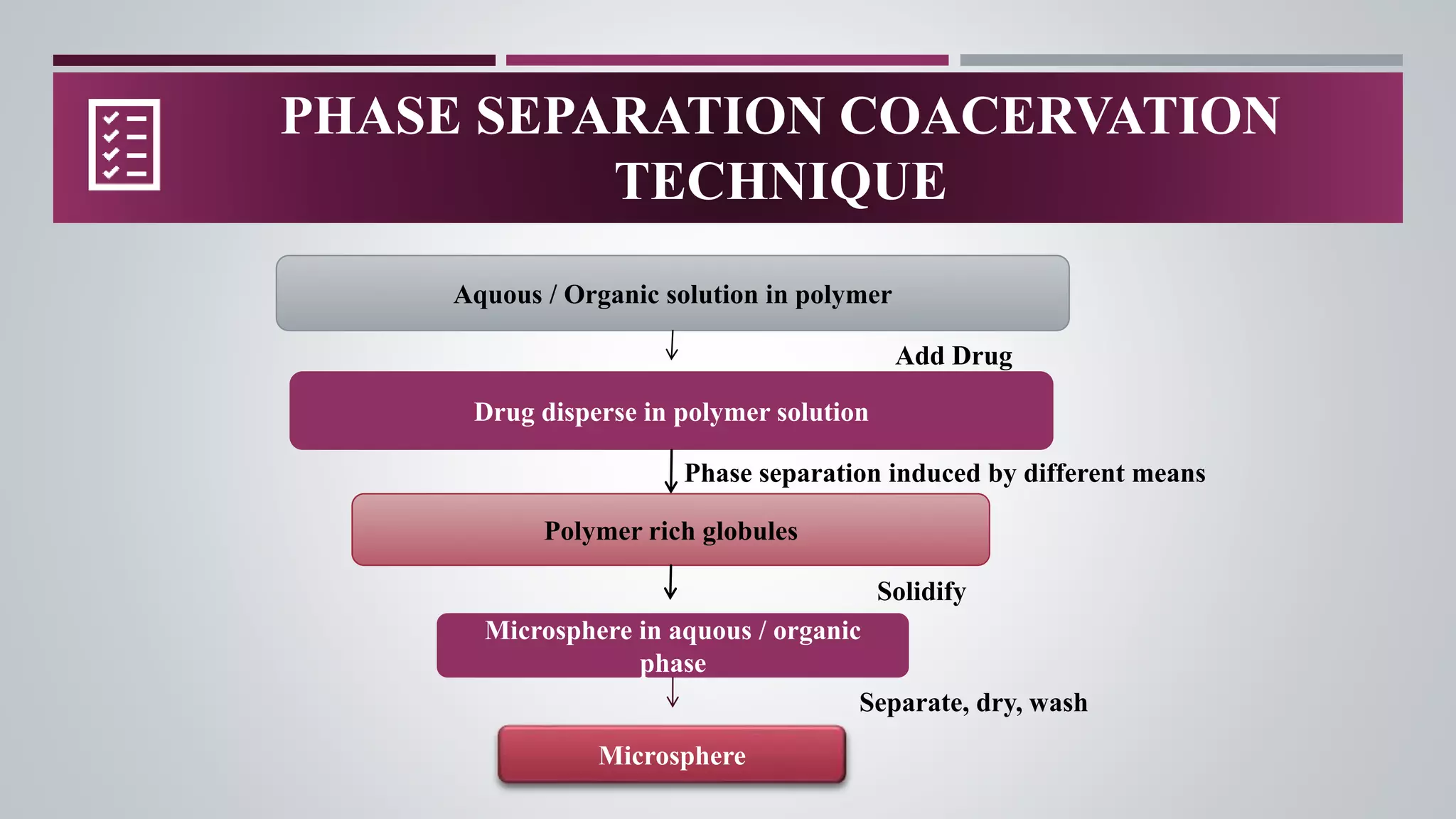 PHASE SEPARATION COACERVATION TECHNIQUE

Aquous / Organic solution in polymer

Add Drug

Drug disperse in polymer solution

Phase separation induced by different means

Polymer rich globules

Solidify

Microsphere in aquous / organic phase

Separate, dry, wash

Microsphere